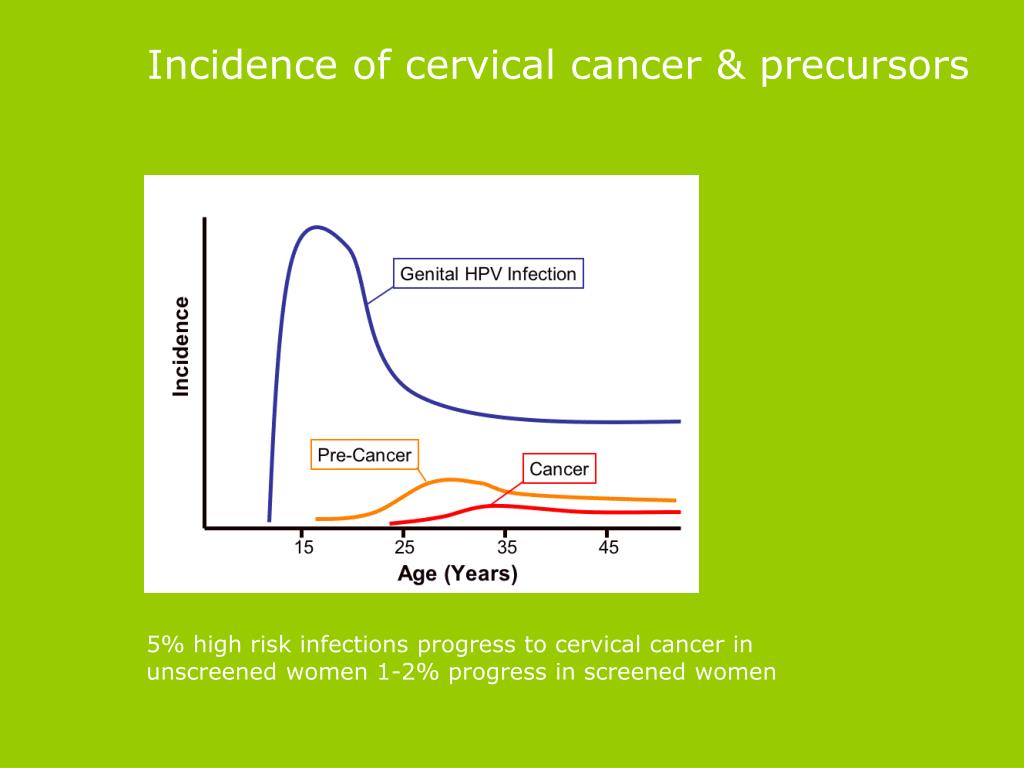 Incidence of cervical cancer & precursors

Incidence

Genital HPV Infection

Pre-Cancer

Cancer

15
25
35
45

Age (Years)

5% high risk infections progress to cervical cancer in unscreened women 1-2% progress in screened women